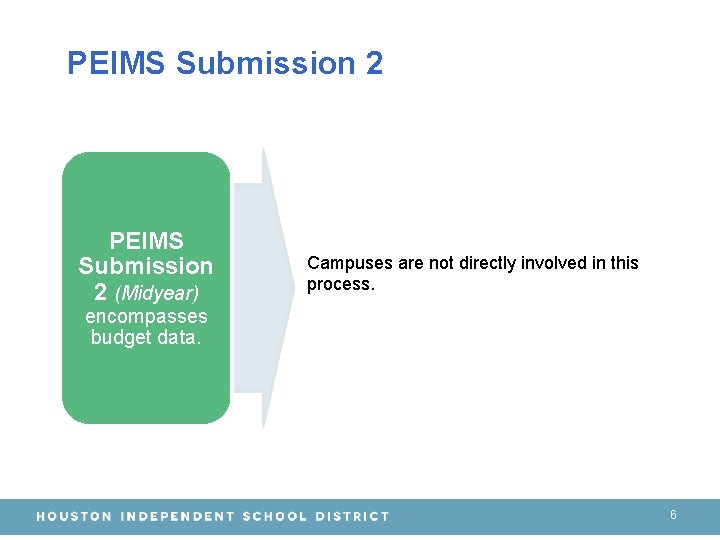 PEIMS Submission 2

PEIMS Submission 2 (Midyear) encompasses budget data.

Campuses are not directly involved in this process.

HOUSTON INDEPENDENT SCHOOL DISTRICT

6